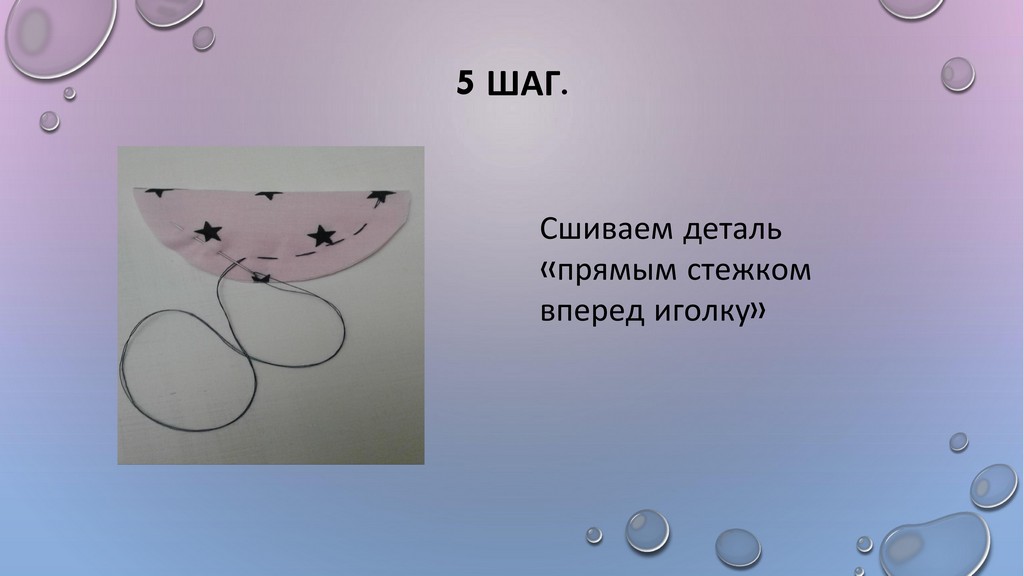 5 ШАГ.

Сшиваем деталь «прямым стежком вперед иголку»